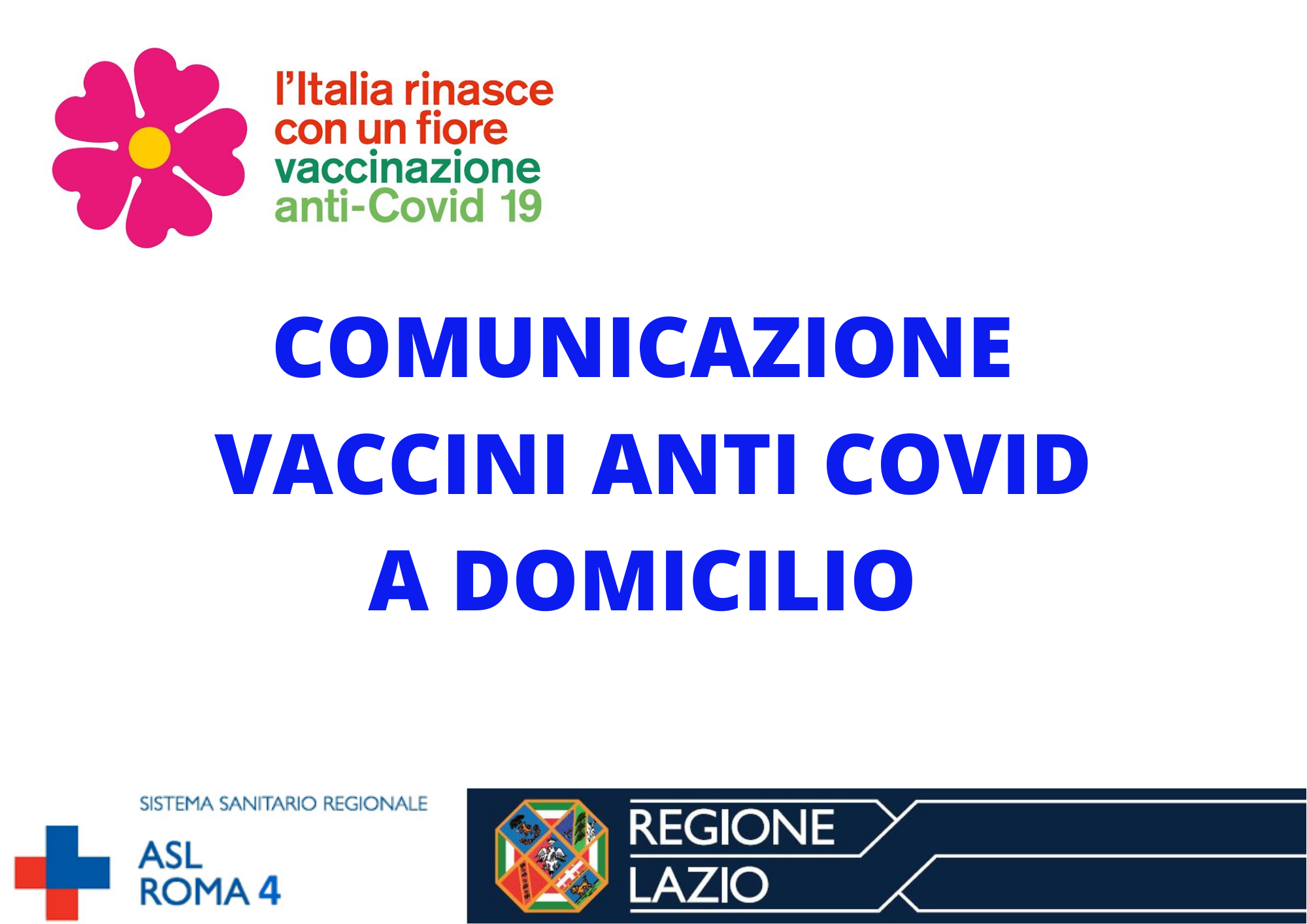 l'Italia rinasce con un fiore
vaccinazione anti-Covid 19

COMUNICAZIONE
VACCINI ANTI COVID
A DOMICILIO

SISTEMA SANITARIO REGIONALE
ASL ROMA 4

REGIONE LAZIO